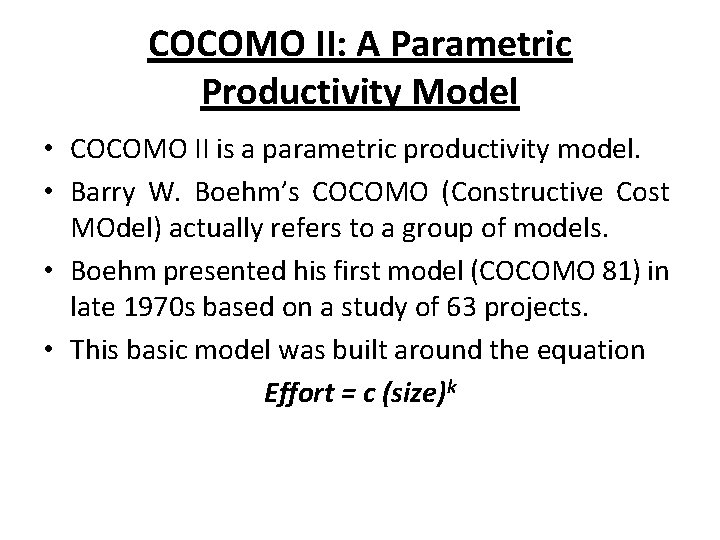 COCOMO II: A Parametric Productivity Model

• COCOMO II is a parametric productivity model.

• Barry W. Boehm's COCOMO (Constructive Cost MOdel) actually refers to a group of models.

• Boehm presented his first model (COCOMO 81) in late 1970s based on a study of 63 projects.

• This basic model was built around the equation

$Effort = c\ (size)^k$